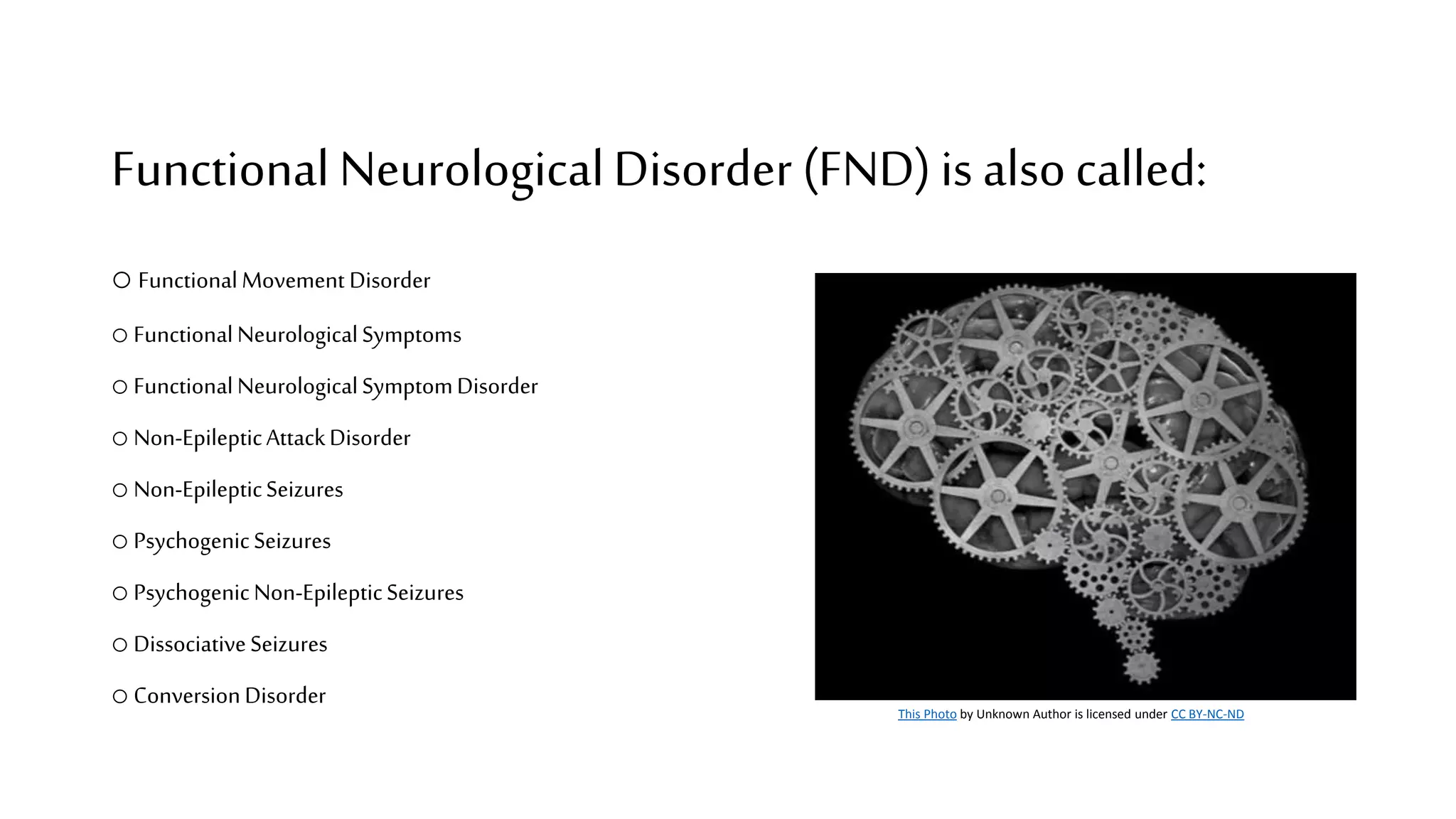 Functional Neurological Disorder (FND) is also called:

○ Functional Movement Disorder

○ Functional Neurological Symptoms

○ Functional Neurological Symptom Disorder

○ Non-Epileptic Attack Disorder

○ Non-Epileptic Seizures

○ Psychogenic Seizures

○ Psychogenic Non-Epileptic Seizures

○ Dissociative Seizures

○ Conversion Disorder

This Photo by Unknown Author is licensed under CC BY-NC-ND